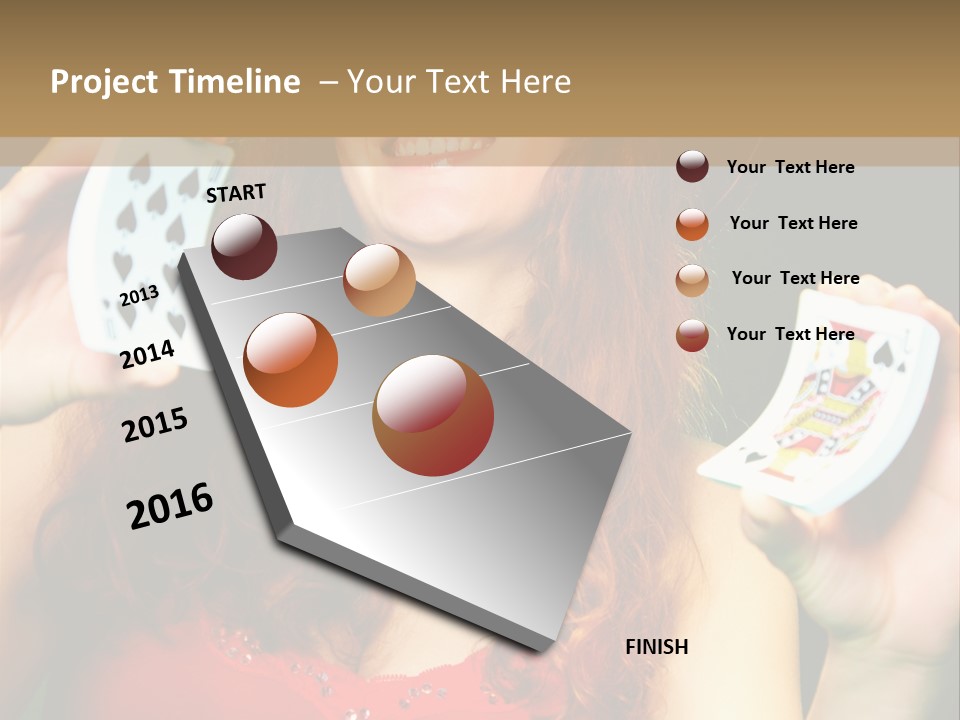 Project Timeline – Your Text Here

START

2013

2014

2015

2016

FINISH

Your Text Here

Your Text Here

Your Text Here

Your Text Here